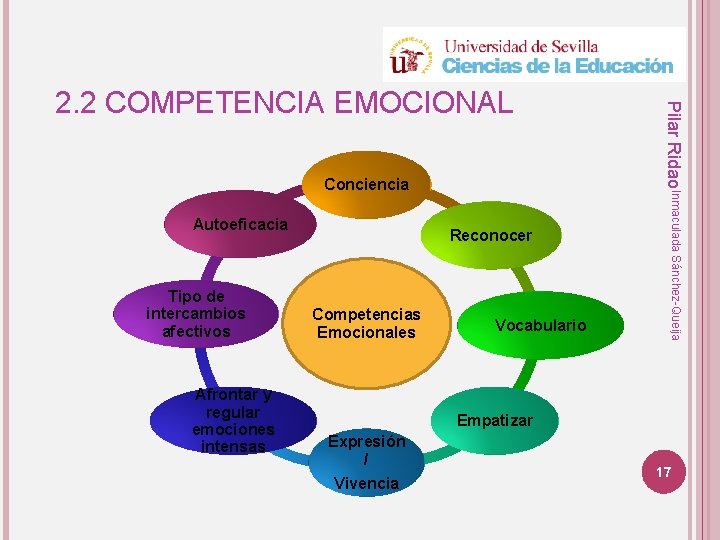 Universidad de Sevilla
Ciencias de la Educación

2.2 COMPETENCIA EMOCIONAL

Pilar Ridao Inmaculada Sánchez-Queija

Conciencia

Reconocer

Vocabulario

Empatizar

Expresión / Vivencia

Afrontar y regular emociones intensas

Tipo de intercambios afectivos

Autoeficacia

Competencias Emocionales

17